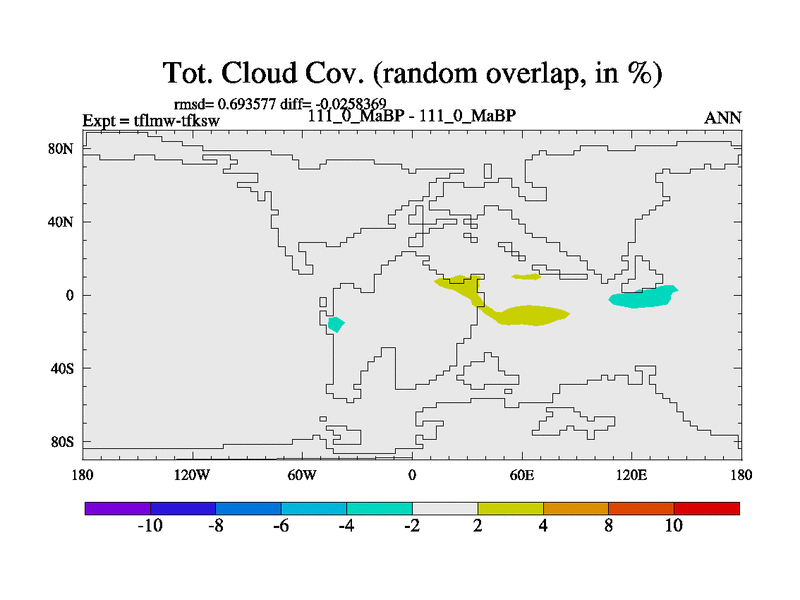 Tot. Cloud Cov. (random overlap, in %)

rmsd= 0.693577 diff= -0.0258369

Expt = tflmw-tfksw

111_0_MaBP - 111_0_MaBP

ANN

80N
40N
0
40S
80S

180 120W 60W 0 60E 120E 180

-10 -8 -6 -4 -2 2 4 8 10